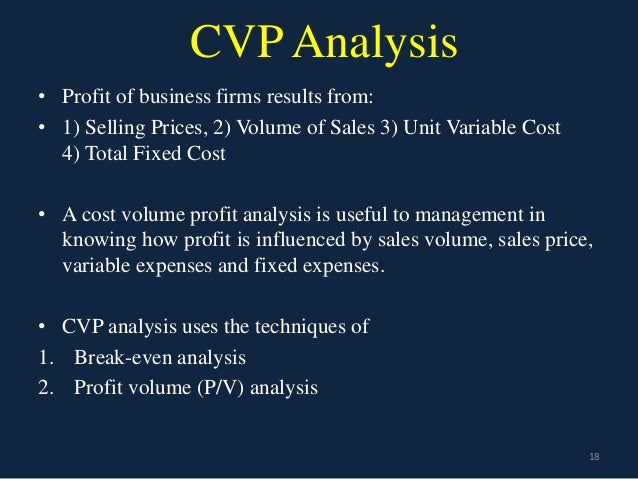 CVP Analysis

• Profit of business firms results from:
• 1) Selling Prices, 2) Volume of Sales 3) Unit Variable Cost 4) Total Fixed Cost

• A cost volume profit analysis is useful to management in knowing how profit is influenced by sales volume, sales price, variable expenses and fixed expenses.

• CVP analysis uses the techniques of
1. Break-even analysis
2. Profit volume (P/V) analysis

18